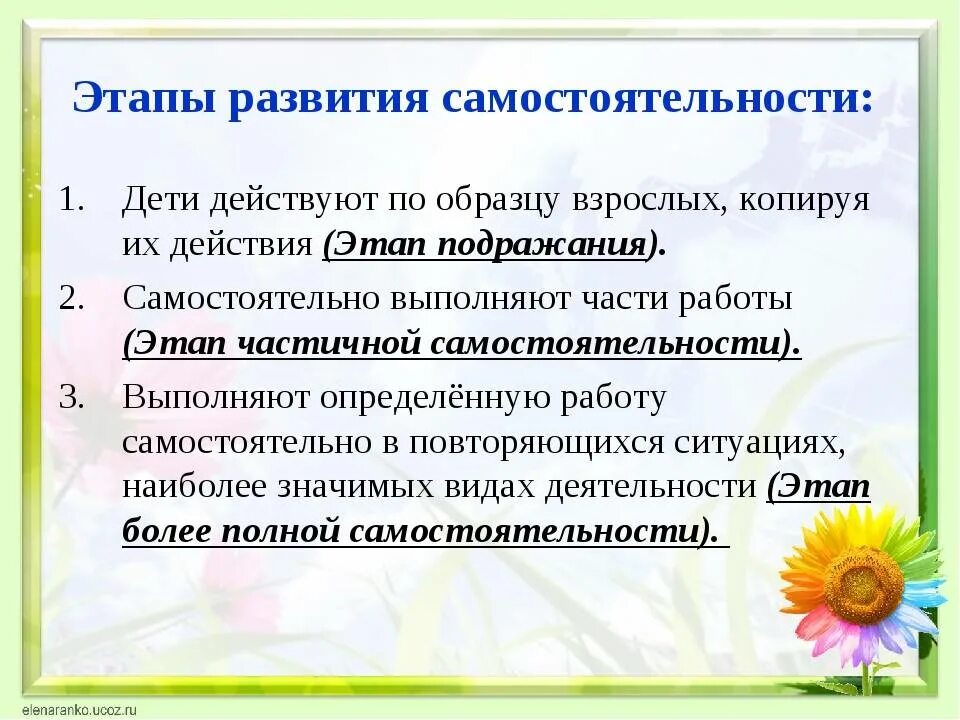 Этапы развития самостоятельности:

1. Дети действуют по образцу взрослых, копируя их действия (Этап подражания).
2. Самостоятельно выполняют части работы (Этап частичной самостоятельности).
3. Выполняют определённую работу самостоятельно в повторяющихся ситуациях, наиболее значимых видах деятельности (Этап более полной самостоятельности).

elenaranko.ucoz.ru